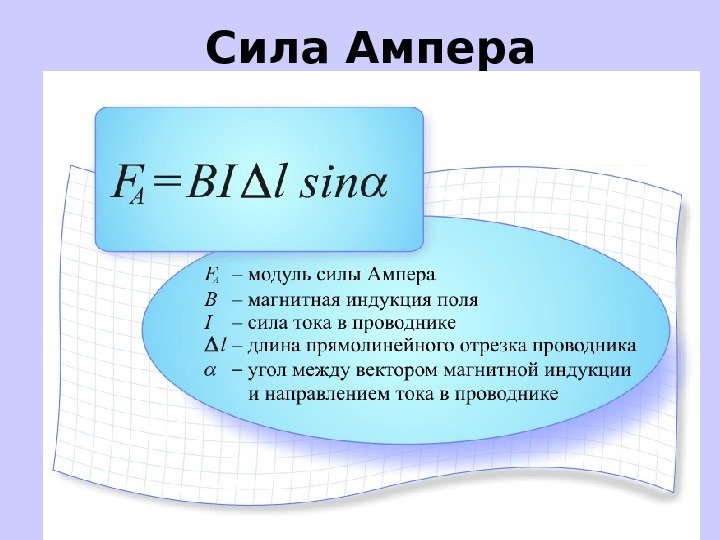 Сила Ампера

$F_A = BI\Delta l \sin\alpha$

$F_A$ – модуль силы Ампера
$B$ – магнитная индукция поля
$I$ – сила тока в проводнике
$\Delta l$ – длина прямолинейного отрезка проводника
$\alpha$ – угол между вектором магнитной индукции и направлением тока в проводнике